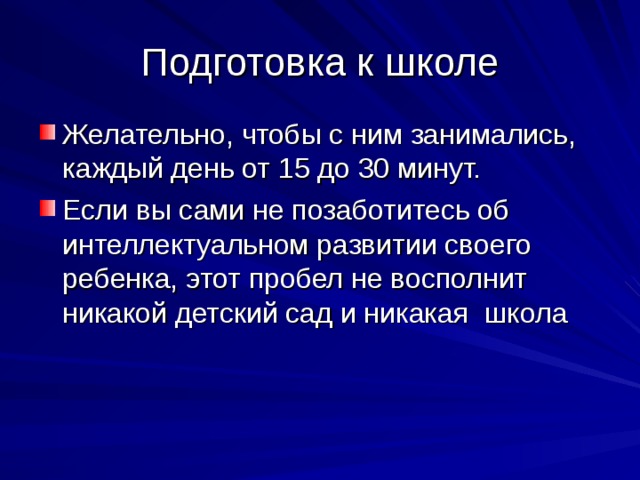 Подготовка к школе

Желательно, чтобы с ним занимались, каждый день от 15 до 30 минут.

Если вы сами не позаботитесь об интеллектуальном развитии своего ребенка, этот пробел не восполнит никакой детский сад и никакая  школа